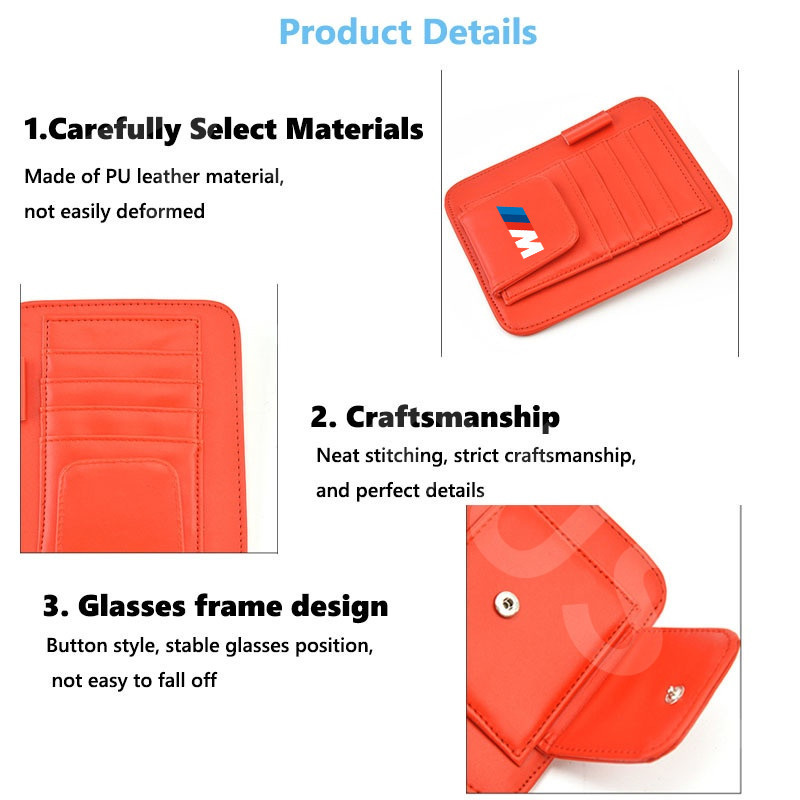 Product Details

1.Carefully Select Materials

Made of PU leather material, not easily deformed

M

2. Craftsmanship

Neat stitching, strict craftsmanship, and perfect details

3. Glasses frame design

Button style, stable glasses position, not easy to fall off